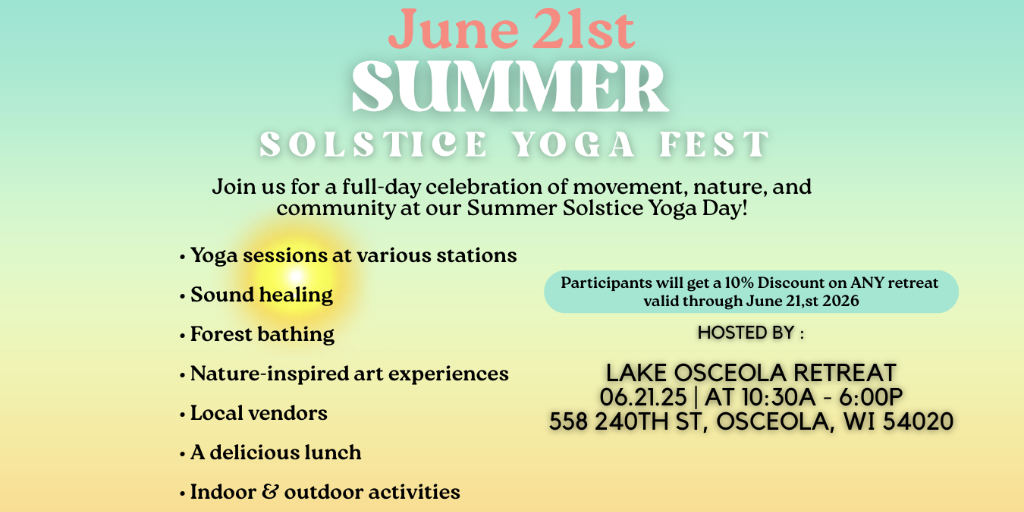 June 21st
SUMMER
SOLSTICE YOGA FEST

Join us for a full-day celebration of movement, nature, and community at our Summer Solstice Yoga Day!

• Yoga sessions at various stations
• Sound healing
• Forest bathing
• Nature-inspired art experiences
• Local vendors
• A delicious lunch
• Indoor & outdoor activities

Participants will get a 10% Discount on ANY retreat valid through June 21,st 2026

HOSTED BY :

LAKE OSCEOLA RETREAT
06.21.25 | AT 10:30A - 6:00P
558 240TH ST, OSCEOLA, WI 54020